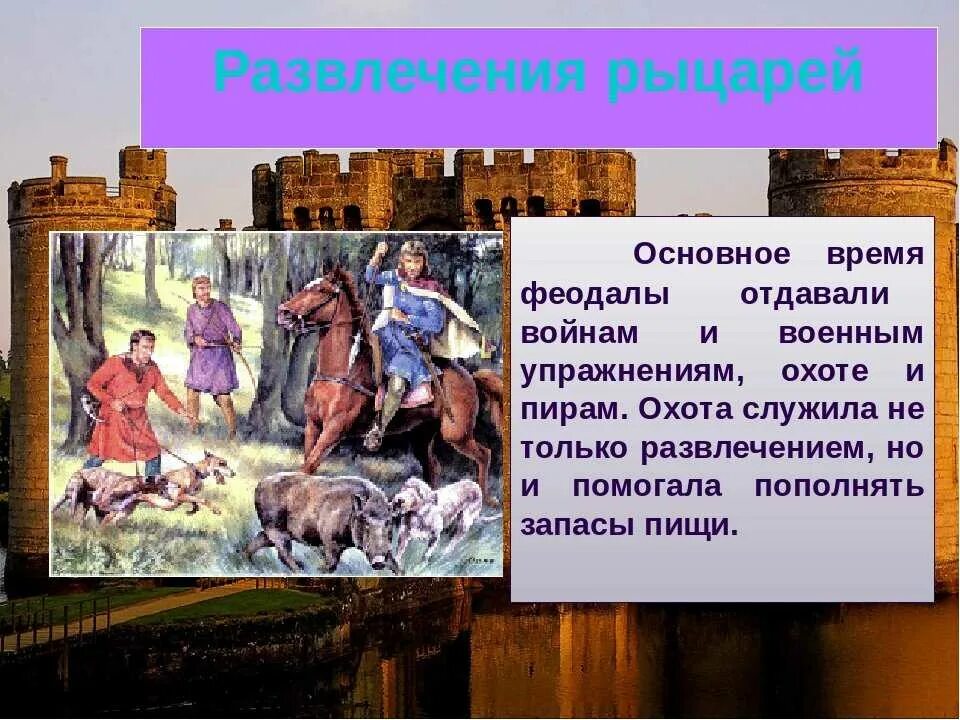 Развлечения рыцарей

Основное время феодалы отдавали войнам и военным упражнениям, охоте и пирам. Охота служила не только развлечением, но и помогала пополнять запасы пищи.